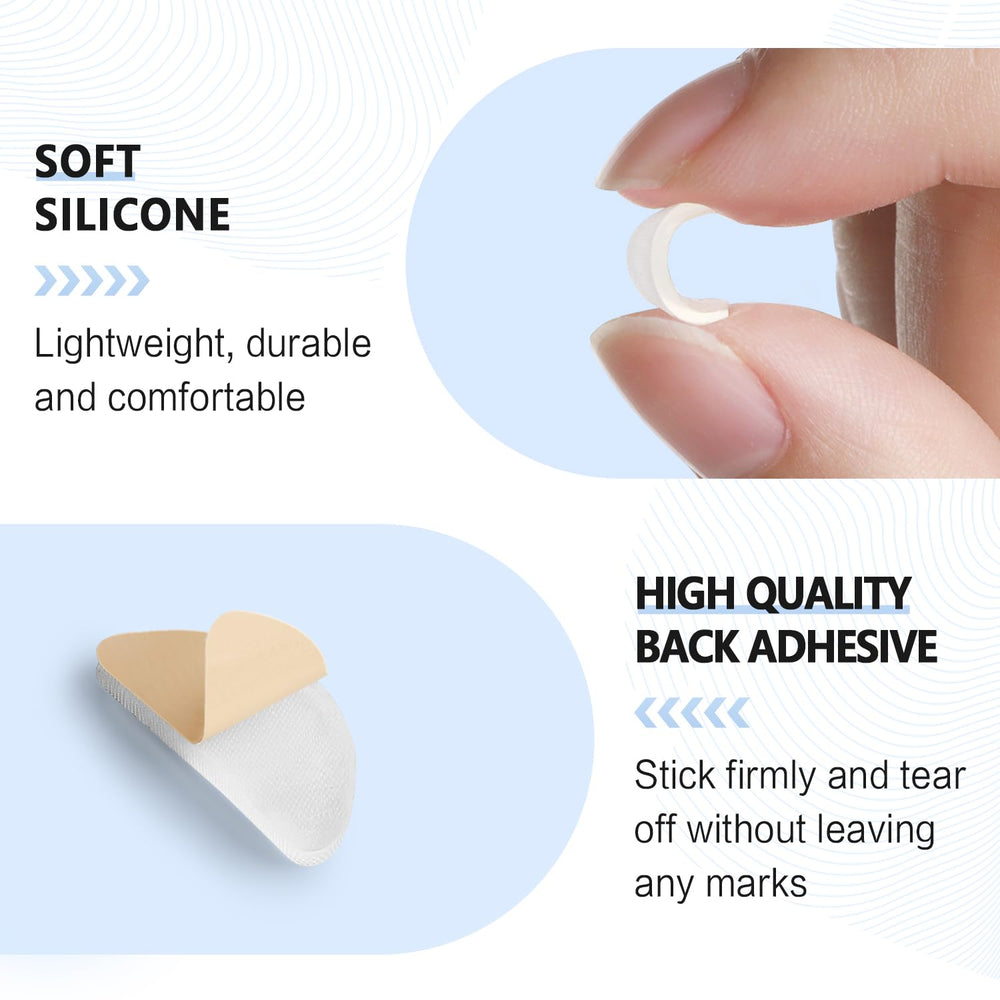 SOFT SILICONE

Lightweight, durable and comfortable

HIGH QUALITY BACK ADHESIVE

Stick firmly and tear off without leaving any marks